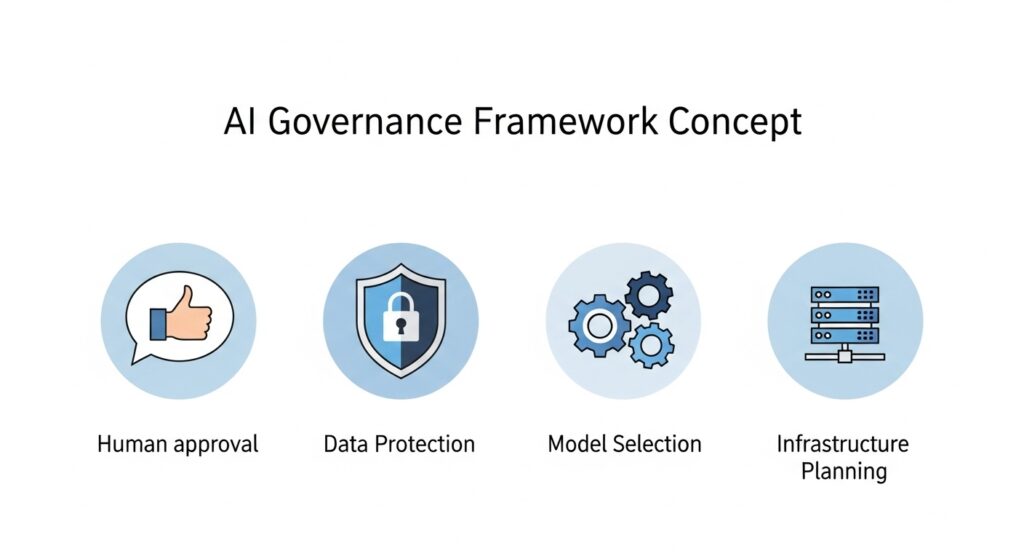 AI Governance Framework Concept

Human approval

Data Protection

Model Selection

Infrastructure Planning